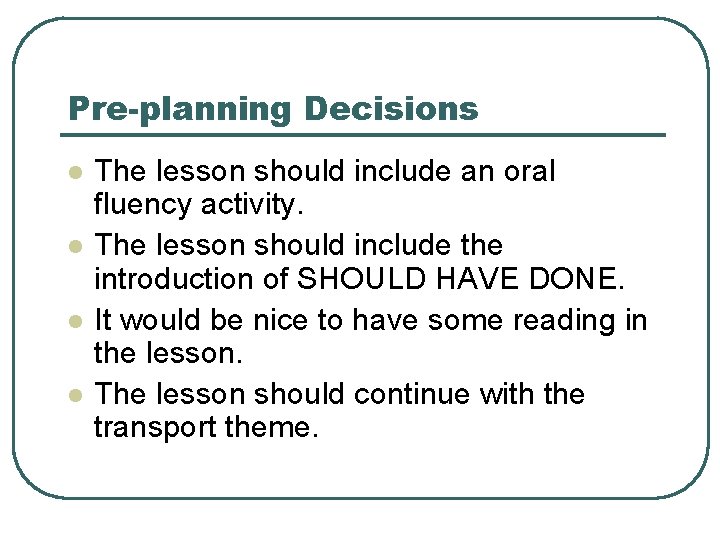 Pre-planning Decisions

- The lesson should include an oral fluency activity.
- The lesson should include the introduction of SHOULD HAVE DONE.
- It would be nice to have some reading in the lesson.
- The lesson should continue with the transport theme.